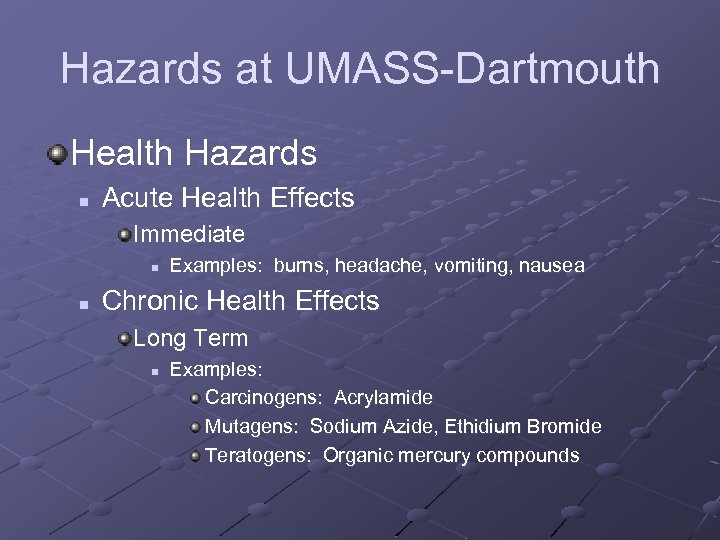 Hazards at UMASS-Dartmouth

Health Hazards

Acute Health Effects

Immediate

Examples: burns, headache, vomiting, nausea

Chronic Health Effects

Long Term

Examples:

Carcinogens: Acrylamide

Mutagens: Sodium Azide, Ethidium Bromide

Teratogens: Organic mercury compounds